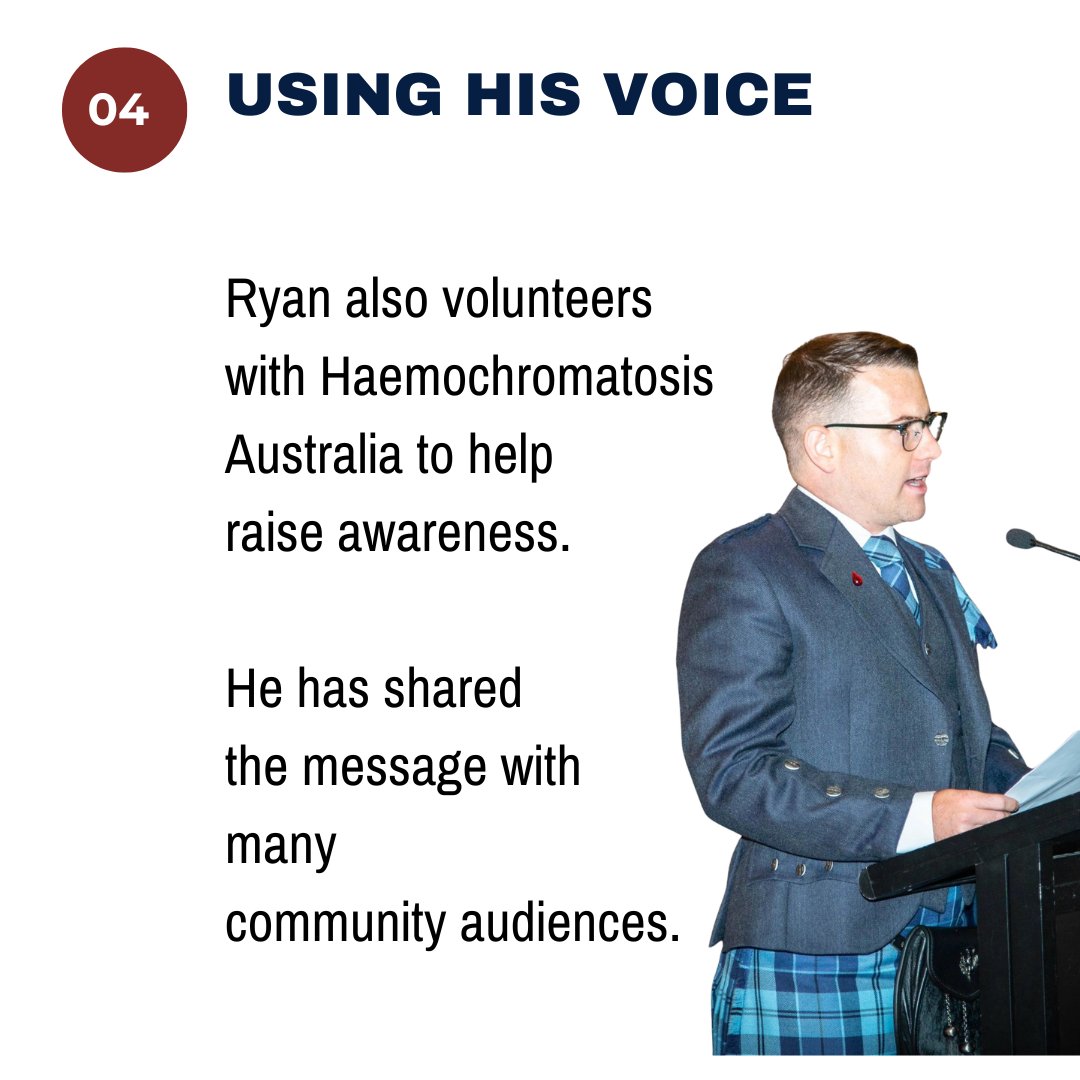 04

USING HIS VOICE

Ryan also volunteers with Haemochromatosis Australia to help raise awareness.

He has shared the message with many community audiences.